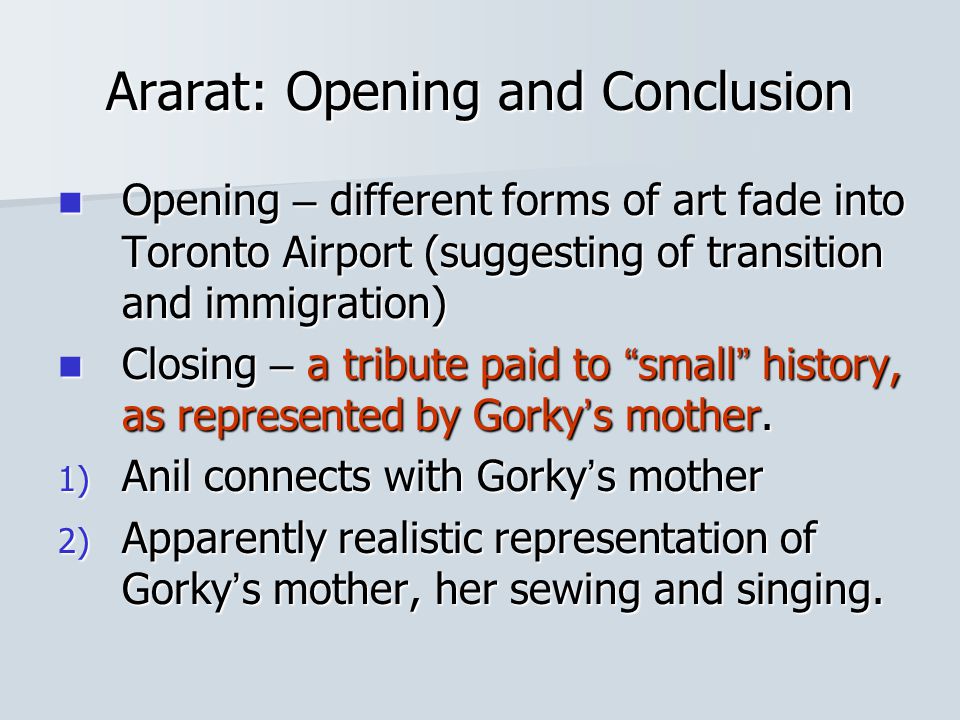 Ararat: Opening and Conclusion

Opening – different forms of art fade into Toronto Airport (suggesting of transition and immigration)

Closing – a tribute paid to “small” history, as represented by Gorky’s mother.

1) Anil connects with Gorky’s mother

2) Apparently realistic representation of Gorky’s mother, her sewing and singing.